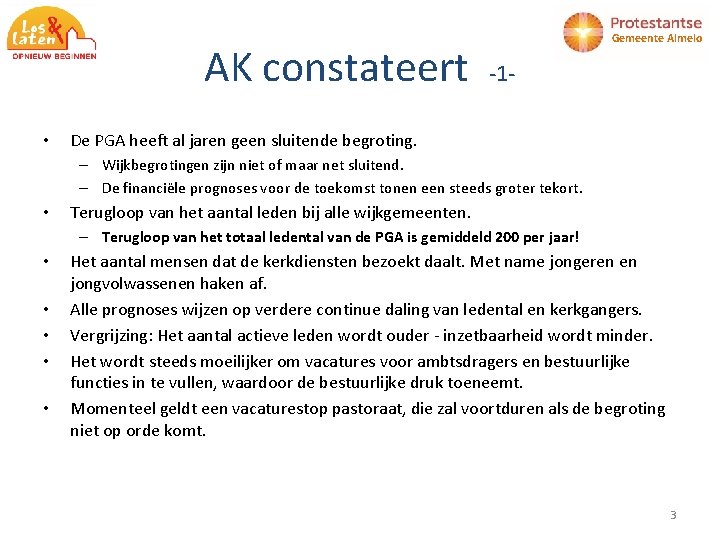 Los & laten
OPNIEUW BEGINNEN

Protestantse
Gemeente Almelo

AK constateert -1-

• De PGA heeft al jaren geen sluitende begroting.
– Wijkbegrotingen zijn niet of maar net sluitend.
– De financiële prognoses voor de toekomst tonen een steeds groter tekort.
• Terugloop van het aantal leden bij alle wijkgemeenten.
– Terugloop van het totaal ledental van de PGA is gemiddeld 200 per jaar!
• Het aantal mensen dat de kerkdiensten bezoekt daalt. Met name jongeren en jongvolwassenen haken af.
• Alle prognoses wijzen op verdere continue daling van ledental en kerkgangers.
• Vergrijzing: Het aantal actieve leden wordt ouder - inzetbaarheid wordt minder.
• Het wordt steeds moeilijker om vacatures voor ambtsdragers en bestuurlijke functies in te vullen, waardoor de bestuurlijke druk toeneemt.
• Momenteel geldt een vacaturestop pastoraat, die zal voortduren als de begroting niet op orde komt.

3